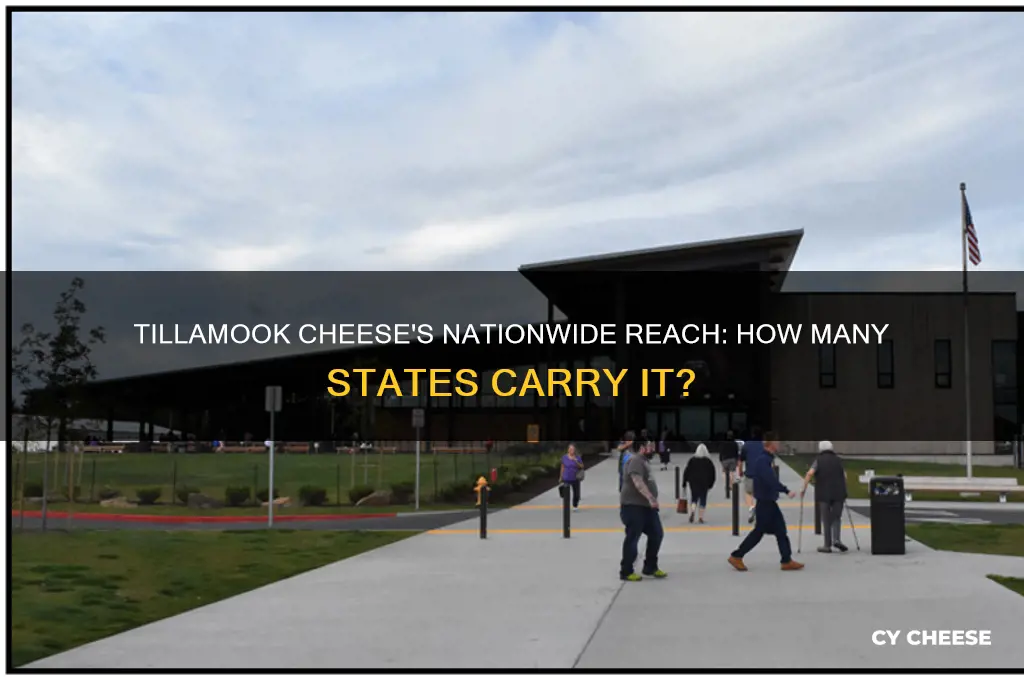 TILLAMOOK CHEESE'S NATIONWIDE REACH: HOW MANY STATES CARRY IT?

CY CHEESE